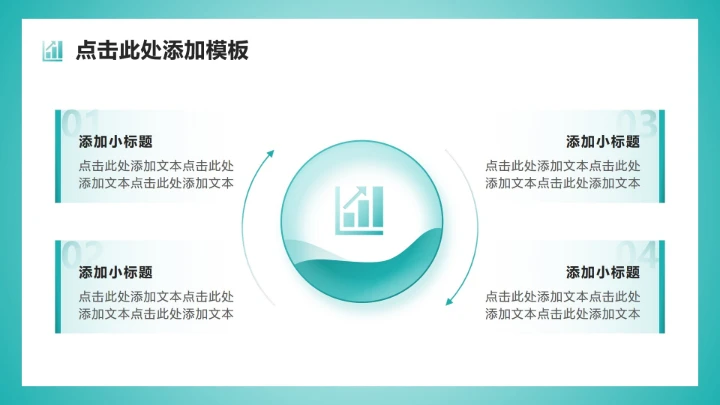 点击此处添加模板

01

添加小标题

点击此处添加文本点击此处添加文本点击此处添加文本

02

添加小标题

点击此处添加文本点击此处添加文本点击此处添加文本

03

添加小标题

点击此处添加文本点击此处添加文本点击此处添加文本

04

添加小标题

点击此处添加文本点击此处添加文本点击此处添加文本